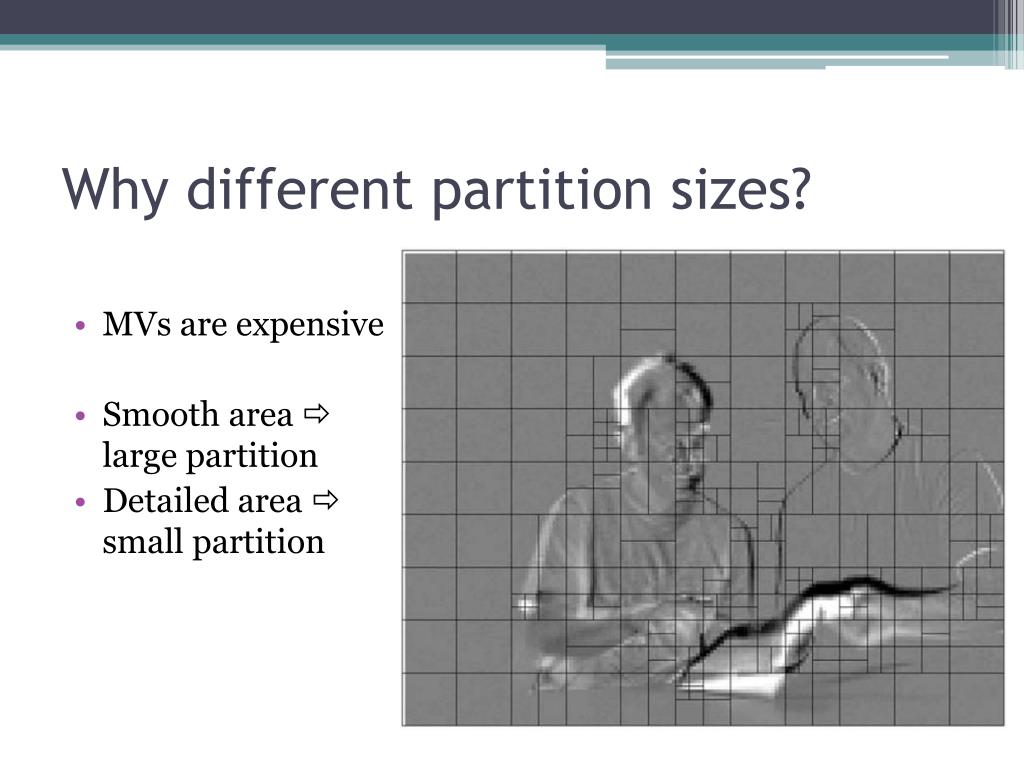 Why different partition sizes?

• MVs are expensive

• Smooth area ⇨ large partition

• Detailed area ⇨ small partition